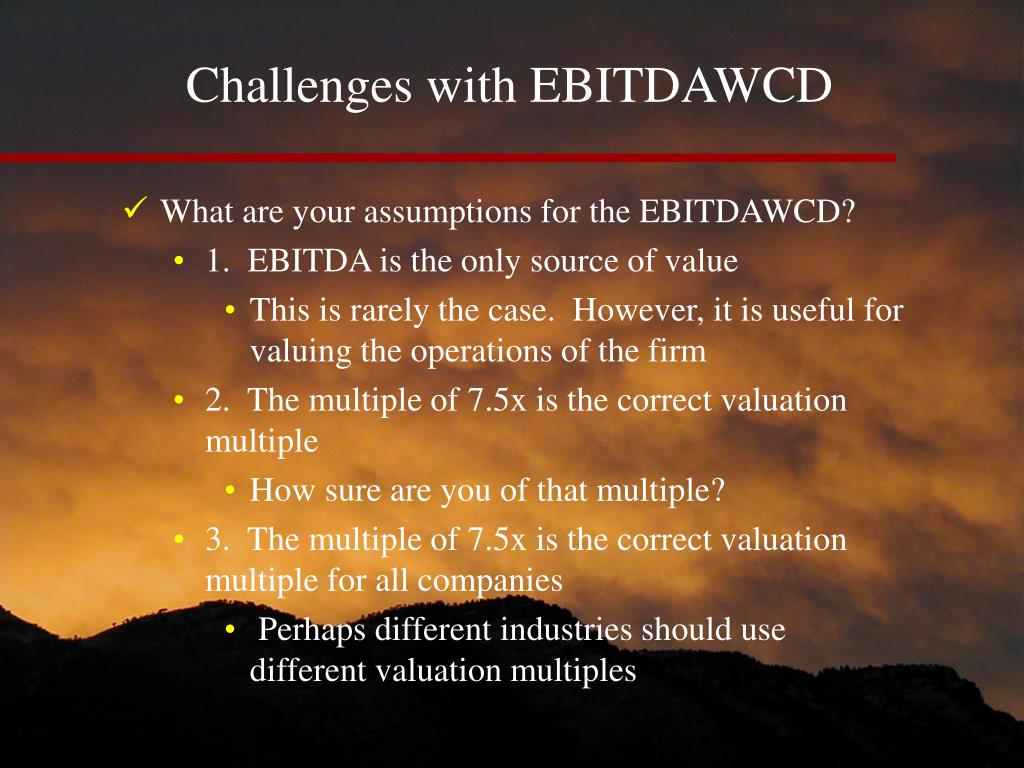 Challenges with EBITDAWCD

✓ What are your assumptions for the EBITDAWCD?

• 1. EBITDA is the only source of value

• This is rarely the case. However, it is useful for valuing the operations of the firm

• 2. The multiple of 7.5x is the correct valuation multiple

• How sure are you of that multiple?

• 3. The multiple of 7.5x is the correct valuation multiple for all companies

• Perhaps different industries should use different valuation multiples